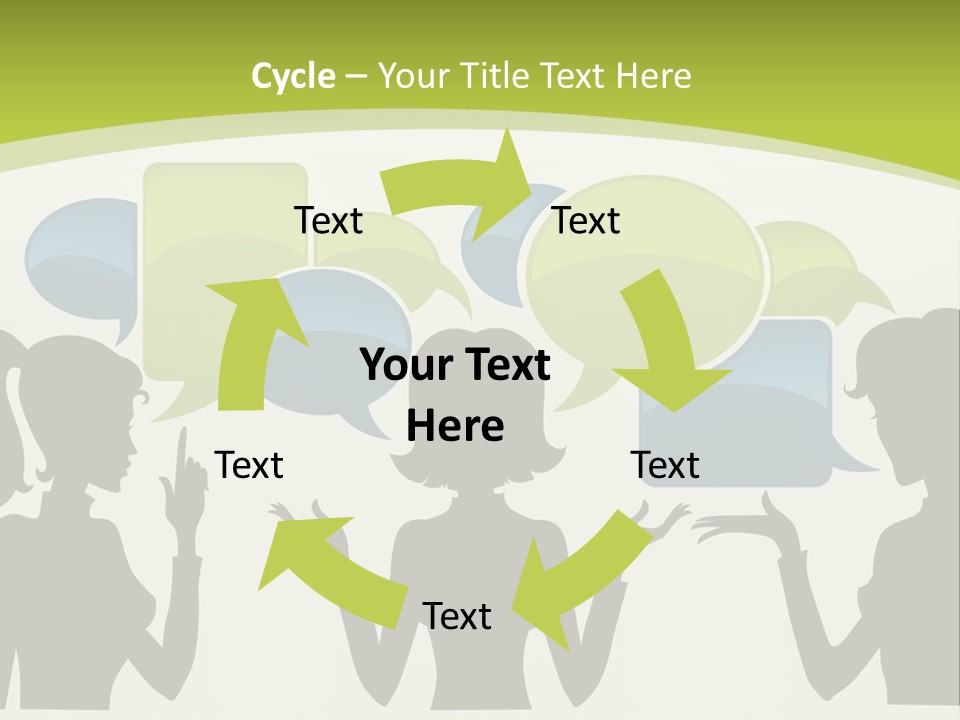 Cycle – Your Title Text Here

Text

Text

Your Text Here

Text

Text

Text